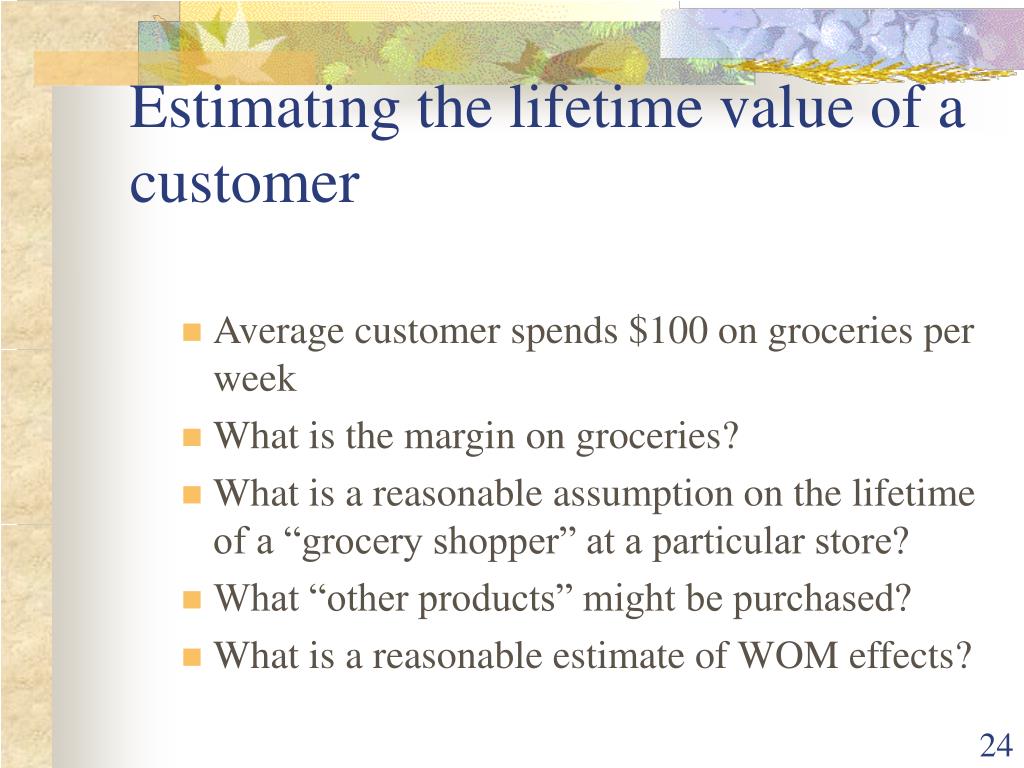 Estimating the lifetime value of a customer

- Average customer spends \$100 on groceries per week
- What is the margin on groceries?
- What is a reasonable assumption on the lifetime of a “grocery shopper” at a particular store?
- What “other products” might be purchased?
- What is a reasonable estimate of WOM effects?

24